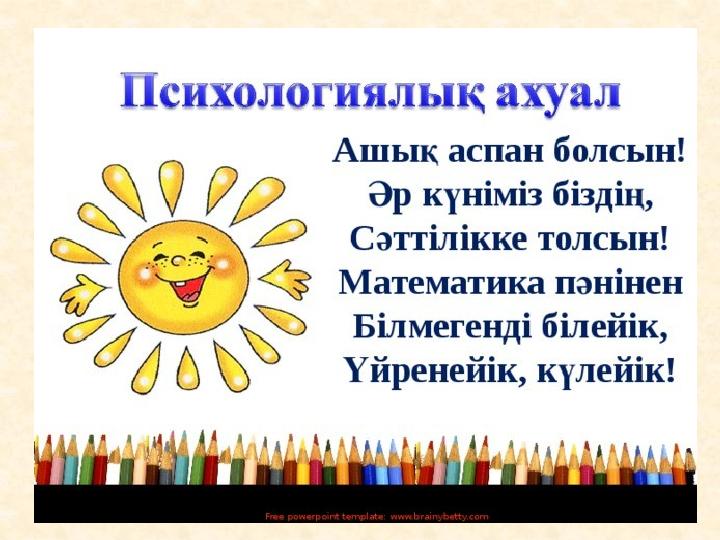 Психологиялық ахуал

Ашық аспан болсын!
Әр күніміз біздің,
Сәттілікке толсын!
Математика пәнінен
Білмегенді білейік,
Үйренейік, күлейік!

Free powerpoint template: www.brainybetty.com